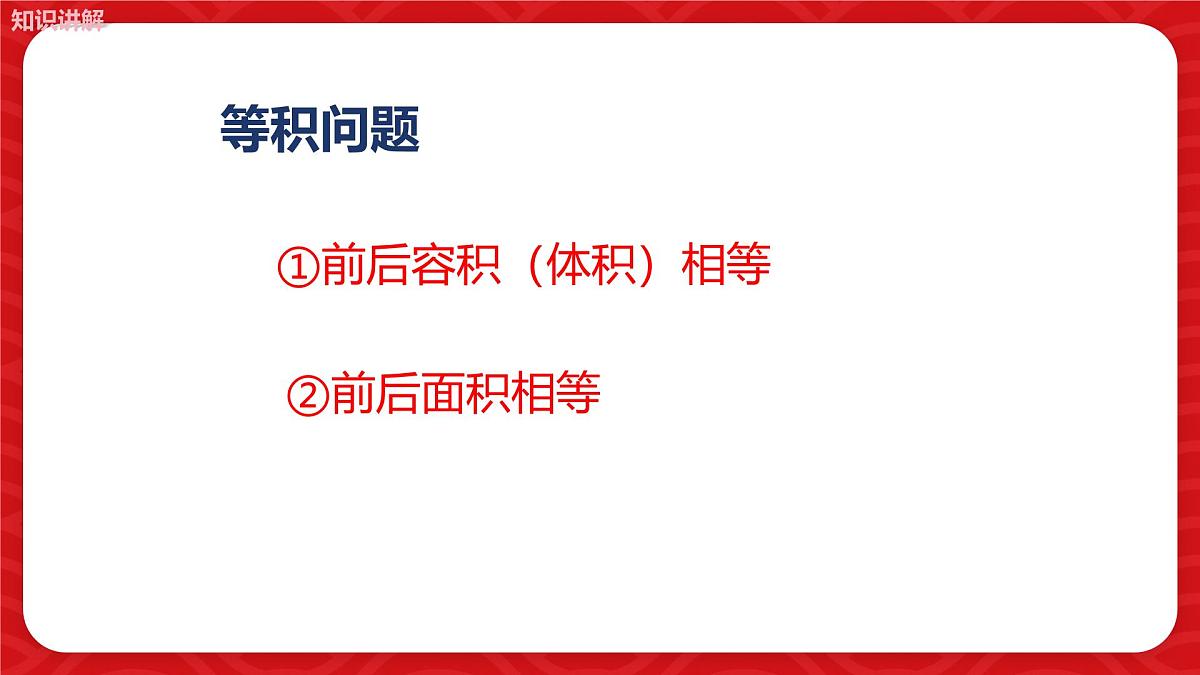 知识讲解

等积问题

①前后容积（体积）相等

②前后面积相等